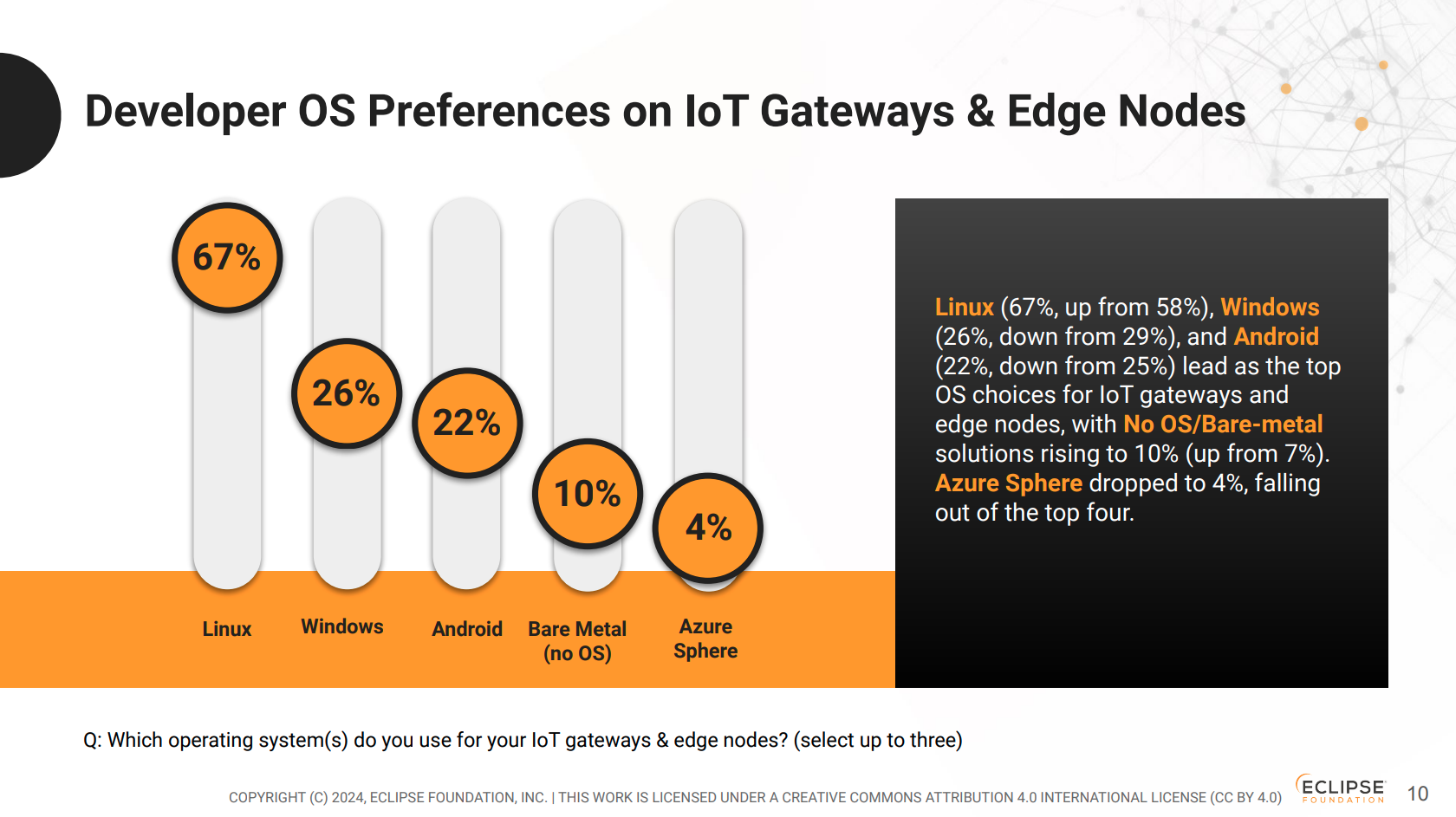 Developer OS Preferences on IoT Gateways & Edge Nodes

67%

26%

22%

10%

4%

Linux

Windows

Android

Bare Metal (no OS)

Azure Sphere

Linux (67%, up from 58%), Windows (26%, down from 29%), and Android (22%, down from 25%) lead as the top OS choices for IoT gateways and edge nodes, with No OS/Bare-metal solutions rising to 10% (up from 7%). Azure Sphere dropped to 4%, falling out of the top four.

Q: Which operating system(s) do you use for your IoT gateways & edge nodes? (select up to three)

COPYRIGHT (C) 2024, ECLIPSE FOUNDATION, INC. | THIS WORK IS LICENSED UNDER A CREATIVE COMMONS ATTRIBUTION 4.0 INTERNATIONAL LICENSE (CC BY 4.0)

ECLIPSE FOUNDATION

10